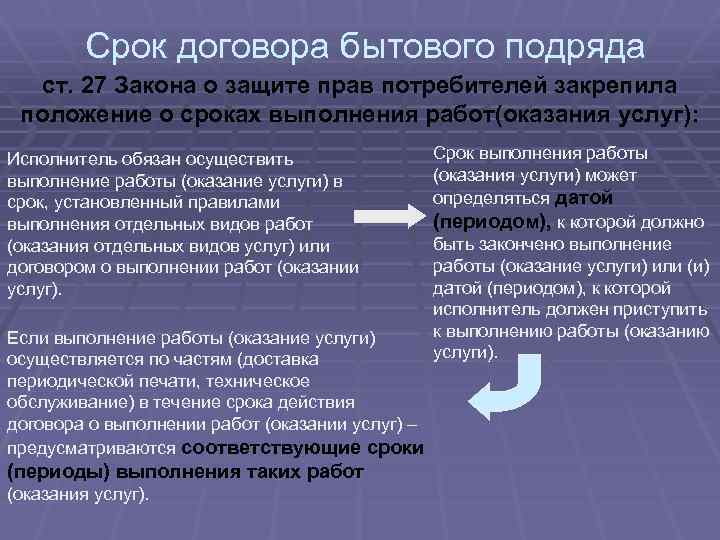 Срок договора бытового подряда

ст. 27 Закона о защите прав потребителей закрепила положение о сроках выполнения работ(оказания услуг):

Исполнитель обязан осуществить выполнение работы (оказание услуги) в срок, установленный правилами выполнения отдельных видов работ (оказания отдельных видов услуг) или договором о выполнении работ (оказании услуг).

Если выполнение работы (оказание услуги) осуществляется по частям (доставка периодической печати, техническое обслуживание) в течение срока действия договора о выполнении работ (оказании услуг) – предусматриваются соответствующие сроки (периоды) выполнения таких работ (оказания услуг).

Срок выполнения работы (оказания услуги) может определяться датой (периодом), к которой должно быть закончено выполнение работы (оказание услуги) или (и) датой (периодом), к которой исполнитель должен приступить к выполнению работы (оказанию услуги).